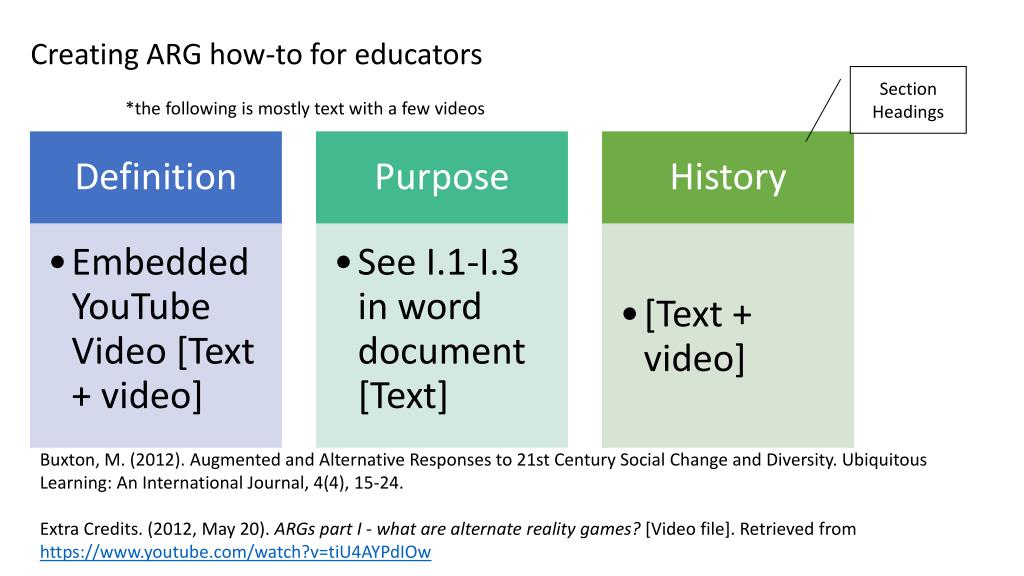 Creating ARG how-to for educators

*the following is mostly text with a few videos

Section Headings

Definition

• Embedded YouTube Video [Text + video]

Purpose

• See I.1-I.3 in word document [Text]

History

• [Text + video]

Buxton, M. (2012). Augmented and Alternative Responses to 21st Century Social Change and Diversity. Ubiquitous Learning: An International Journal, 4(4), 15-24.

Extra Credits. (2012, May 20). ARGs part I - what are alternate reality games? [Video file]. Retrieved from https://www.youtube.com/watch?v=tiU4AYPdIOw